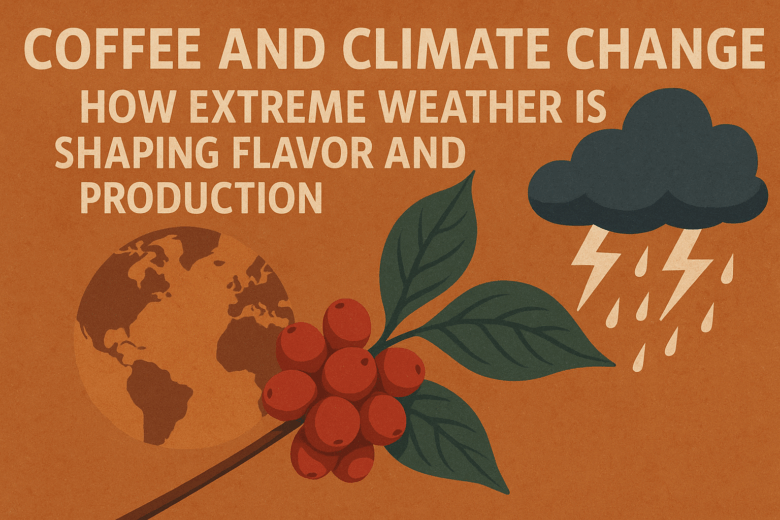 COFFEE AND CLIMATE CHANGE

HOW EXTREME WEATHER IS SHAPING FLAVOR AND PRODUCTION